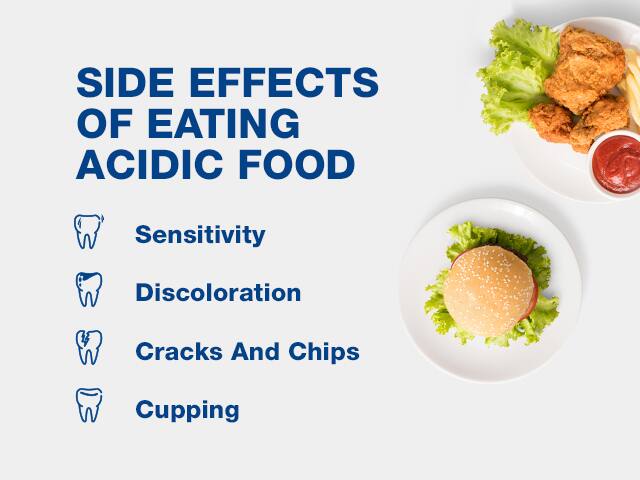 SIDE EFFECTS OF EATING ACIDIC FOOD

Sensitivity

Discoloration

Cracks And Chips

Cupping